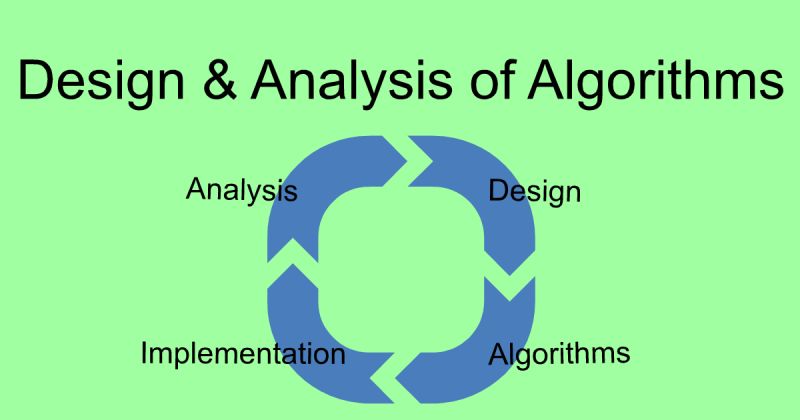 Design & Analysis of Algorithms

Analysis

Design

Implementation

Algorithms